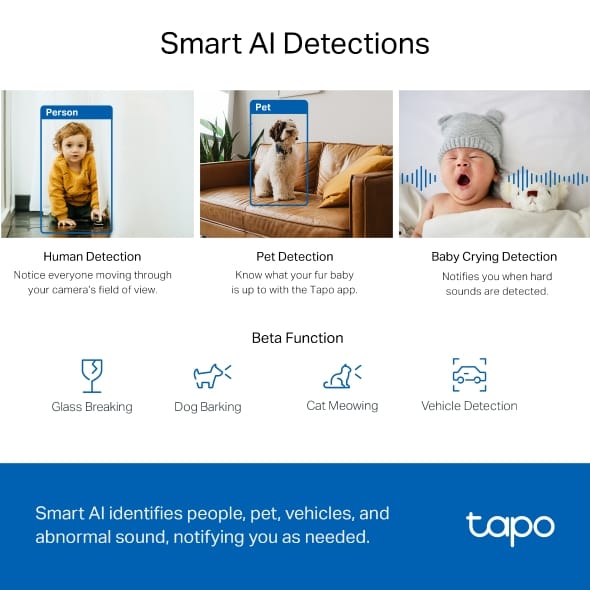 Smart AI Detections

Person

Pet

Human Detection
Notice everyone moving through your camera's field of view.

Pet Detection
Know what your fur baby is up to with the Tapo app.

Baby Crying Detection
Notifies you when hard sounds are detected.

Beta Function

Glass Breaking

Dog Barking

Cat Meowing

Vehicle Detection

Smart AI identifies people, pet, vehicles, and abnormal sound, notifying you as needed.

tapo